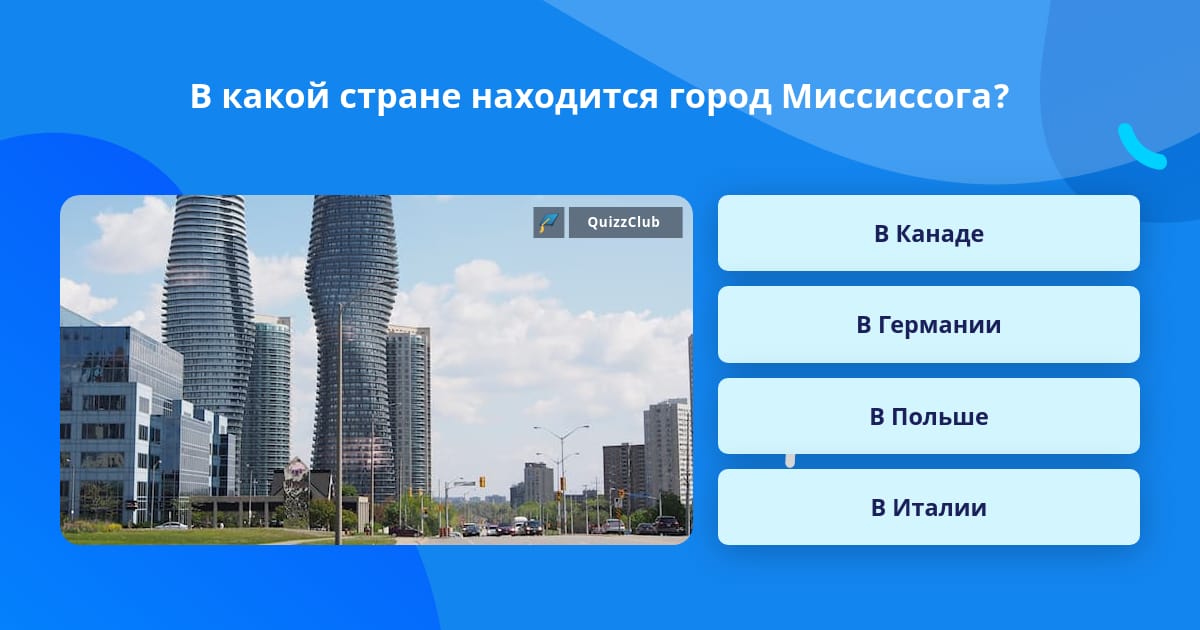 В какой стране находится город Миссиссога?

QuizzClub

В Канаде

В Германии

В Польше

В Италии